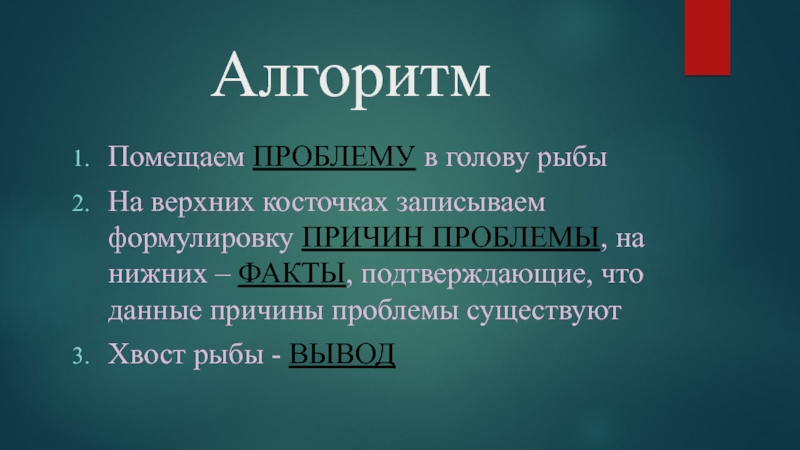 Алгоритм

1. Помещаем ПРОБЛЕМУ в голову рыбы
2. На верхних косточках записываем формулировку ПРИЧИН ПРОБЛЕМЫ, на нижних – ФАКТЫ, подтверждающие, что данные причины проблемы существуют
3. Хвост рыбы - ВЫВОД